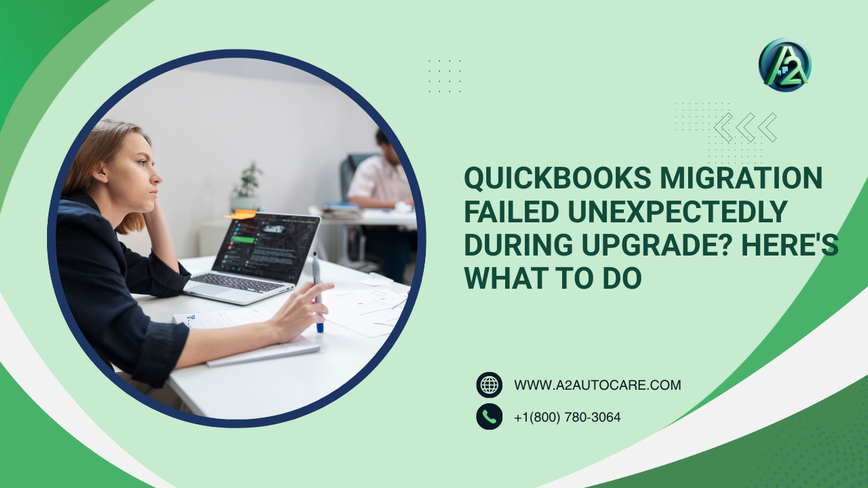 A2

QUICKBOOKS MIGRATION FAILED UNEXPECTEDLY DURING UPGRADE? HERE'S WHAT TO DO

WWW.A2AUTOCARE.COM

+1(800) 780-3064